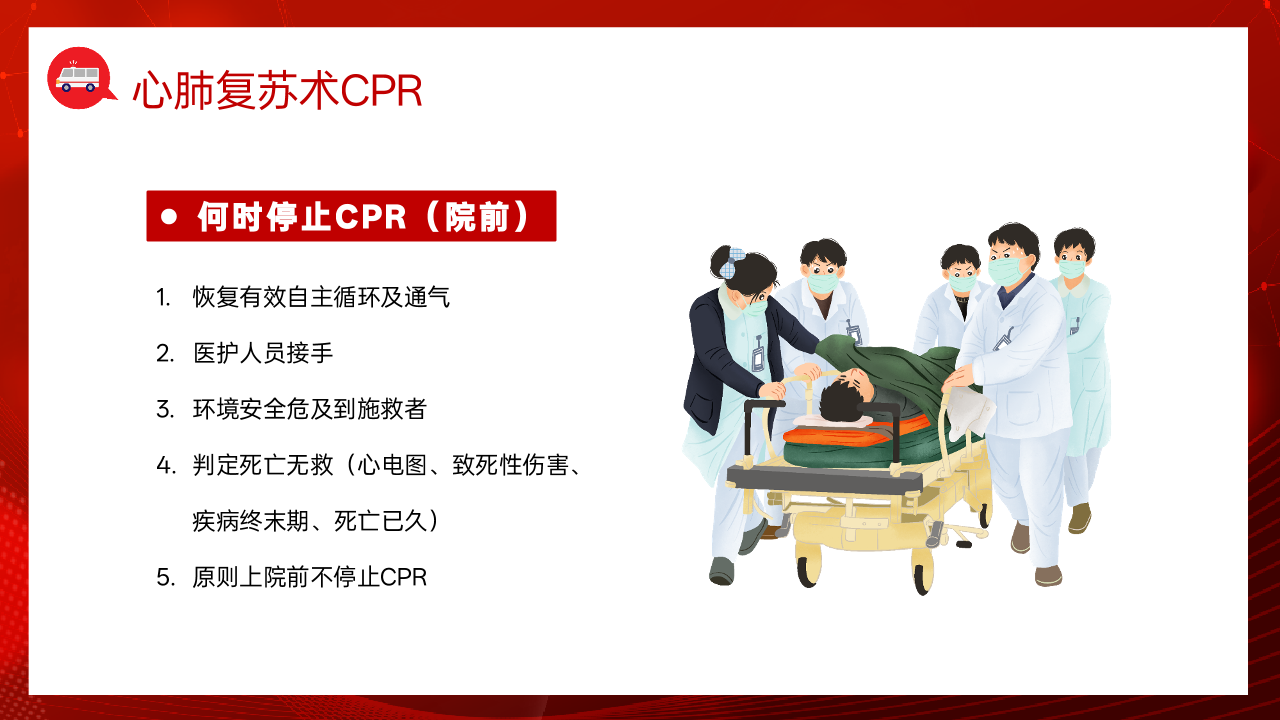 心肺复苏术CPR

● 何时停止CPR（院前）

1. 恢复有效自主循环及通气
2. 医护人员接手
3. 环境安全危及到施救者
4. 判定死亡无救（心电图、致死性伤害、疾病终末期、死亡已久）
5. 原则上院前不停止CPR